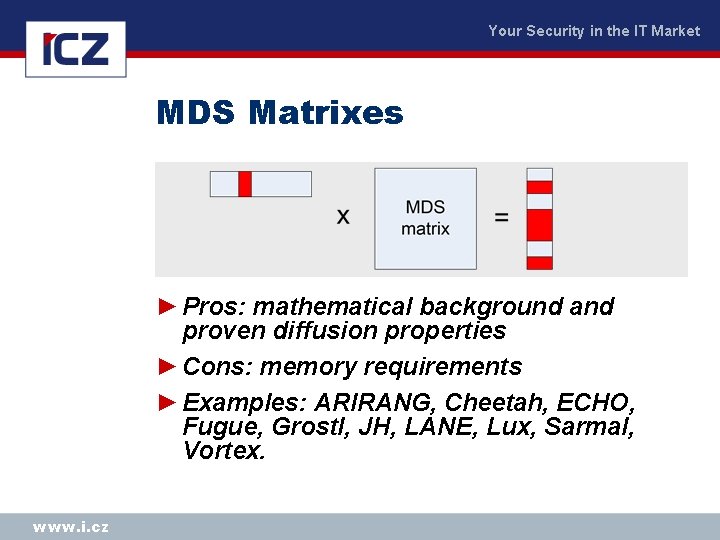 ICZ

Your Security in the IT Market

MDS Matrixes

x

MDS matrix

=

► Pros: mathematical background and proven diffusion properties

► Cons: memory requirements

► Examples: ARIRANG, Cheetah, ECHO, Fugue, Grostl, JH, LANE, Lux, Sarmal, Vortex.

www.i.cz